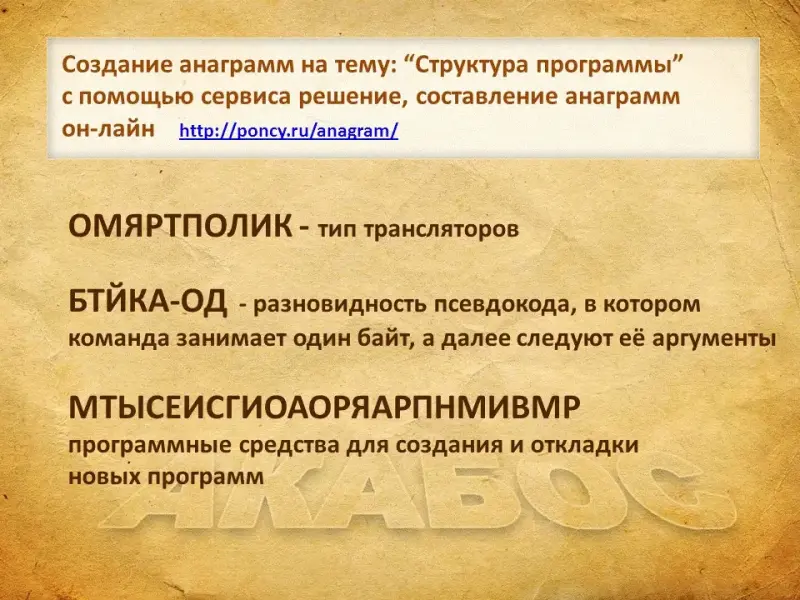 Создание анаграмм на тему: “Структура программы” с помощью сервиса решение, составление анаграмм он-лайн http://poncy.ru/anagram/

ОМЯРТПОЛИК - тип трансляторов

БТЙКА-ОД - разновидность псевдокода, в котором команда занимает один байт, а далее следуют её аргументы

МТЫСЕИСГИОАОРЯАРПНМИВМР
программные средства для создания и откладки новых программ

АКАБОС